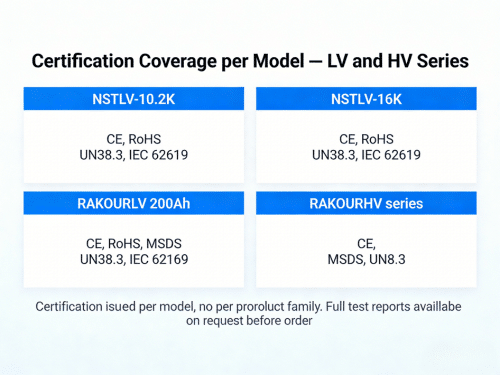 Certification Coverage per Model — LV and HV Series

NSTLV-10.2K

CE, RoHS
UN38.3, IEC 62619

NSTLV-16K

CE, RoHS
UN38.3, IEC 62619

RAKOURLV 200Ah

CE, RoHS, MSDS
UN38.3, IEC 62169

RAKOURHV series

CE,
MSDS, UN8.3

Certification isued per model, no per proroluct family. Full test reports availlabe on request before order